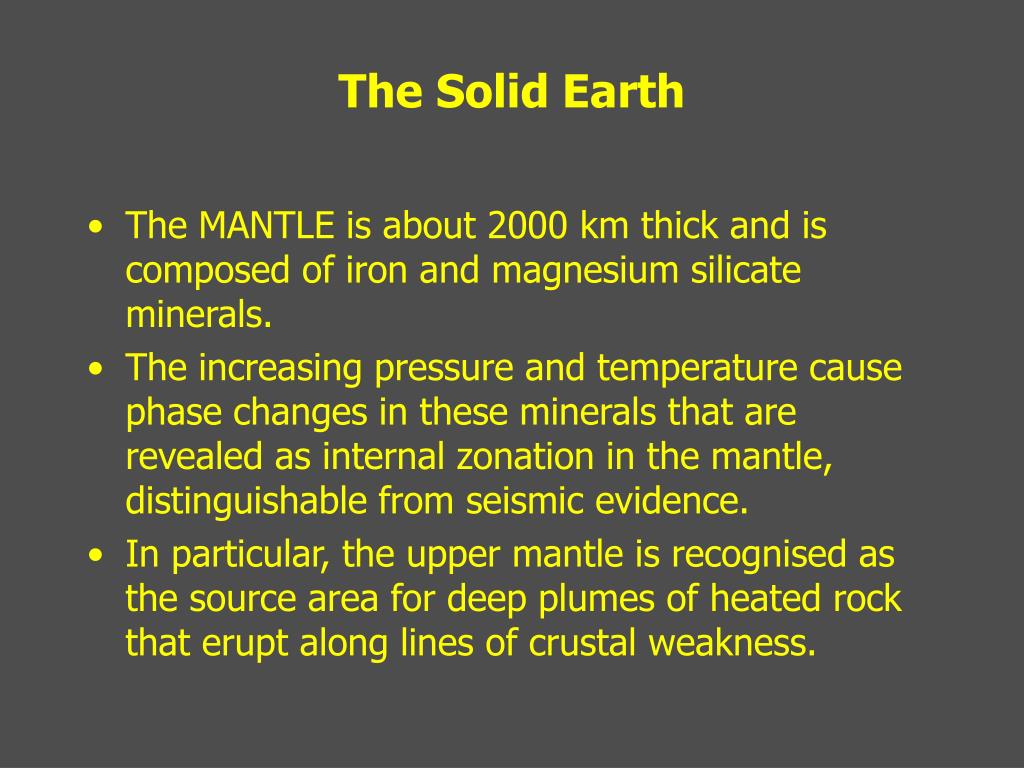 The Solid Earth

• The MANTLE is about 2000 km thick and is composed of iron and magnesium silicate minerals.
• The increasing pressure and temperature cause phase changes in these minerals that are revealed as internal zonation in the mantle, distinguishable from seismic evidence.
• In particular, the upper mantle is recognised as the source area for deep plumes of heated rock that erupt along lines of crustal weakness.